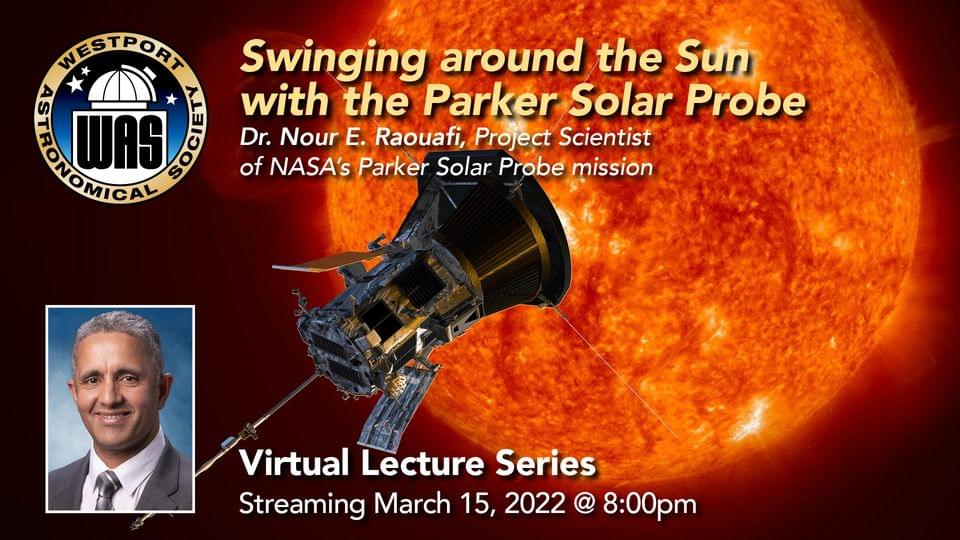 WESTPORT ASTRONOMICAL SOCIETY
WAS

Swinging around the Sun with the Parker Solar Probe

Dr. Nour E. Raouafi, Project Scientist of NASA's Parker Solar Probe mission

Virtual Lecture Series

Streaming March 15, 2022 @ 8:00pm